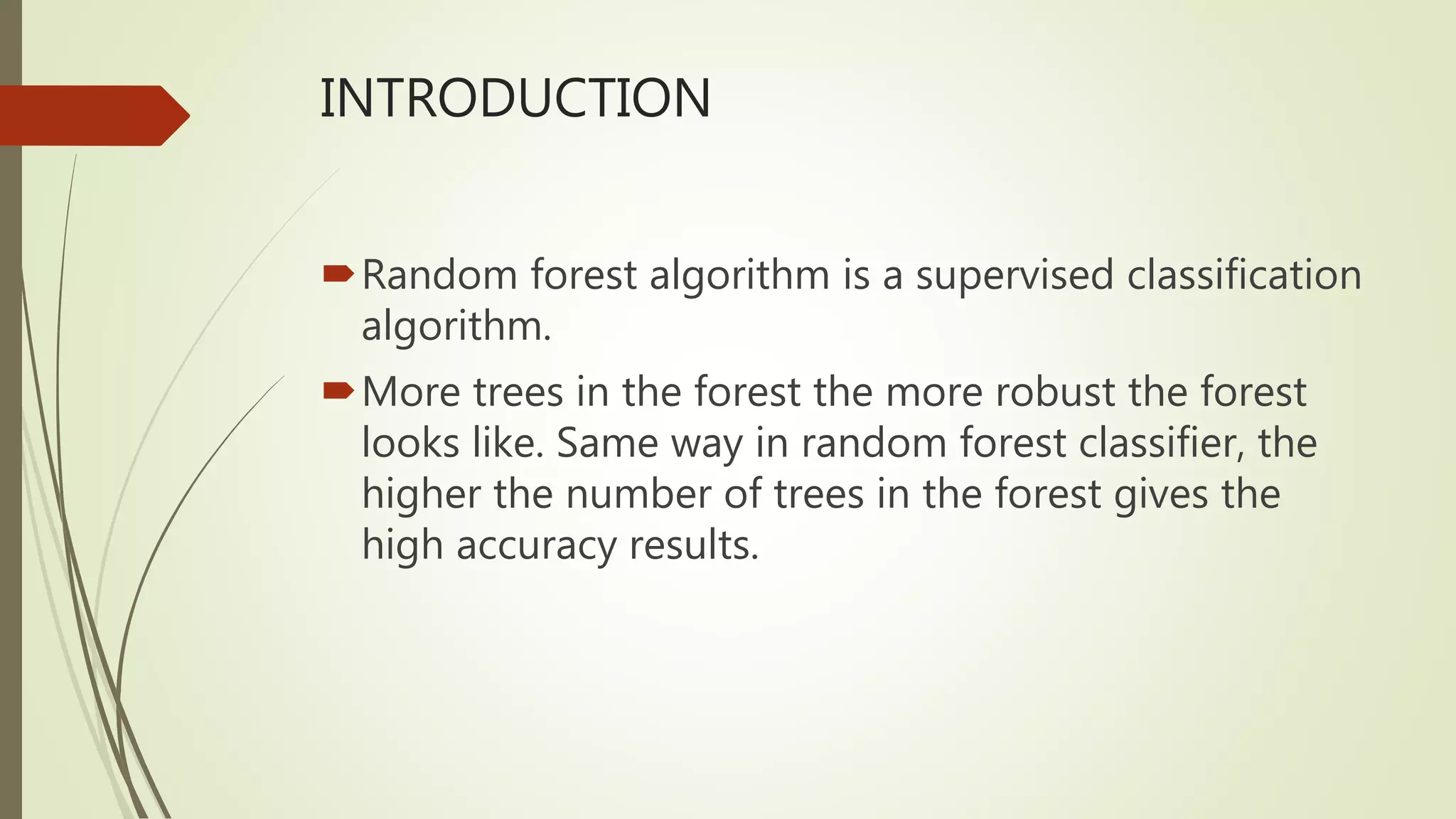 INTRODUCTION

Random forest algorithm is a supervised classification algorithm.

More trees in the forest the more robust the forest looks like. Same way in random forest classifier, the higher the number of trees in the forest gives the high accuracy results.